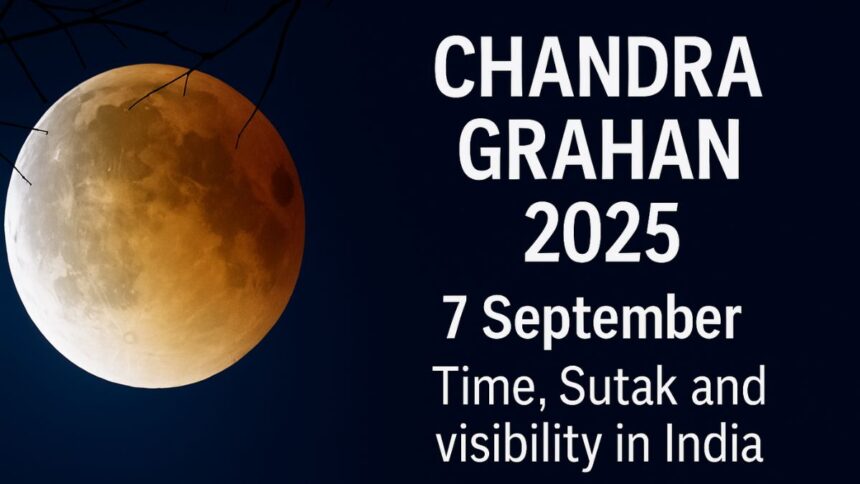 CHANDRA GRAHAN 2025

7 September

Time, Sutak and visibility in India